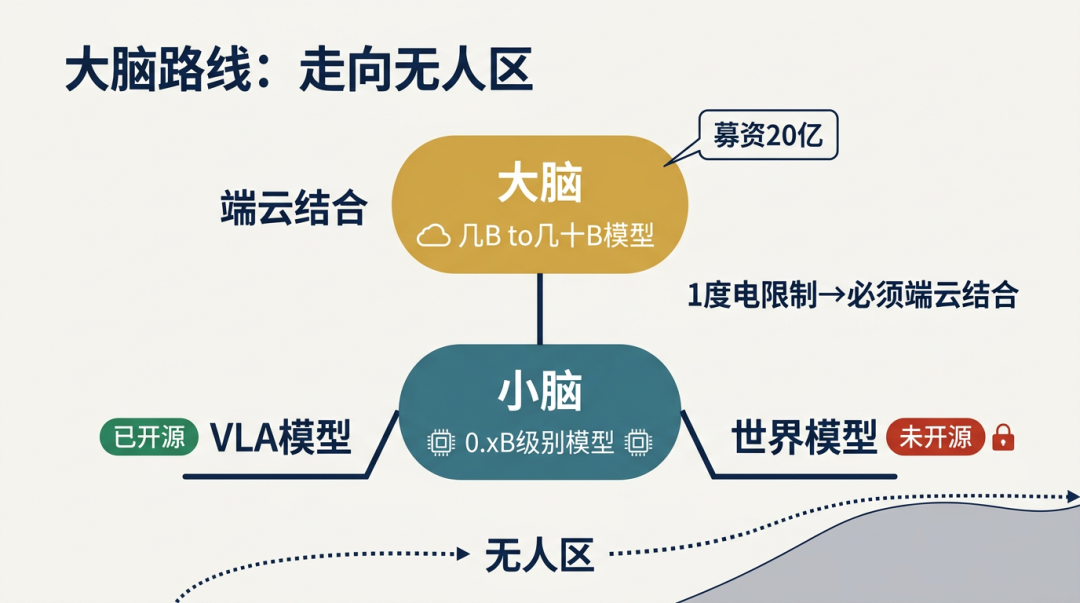 大脑路线：走向无人区

募资20亿

端云结合

大脑

几B to几十B模型

1度电限制→必须端云结合

小脑

0.xB级别模型

已开源 VLA模型

世界模型 未开源

无人区